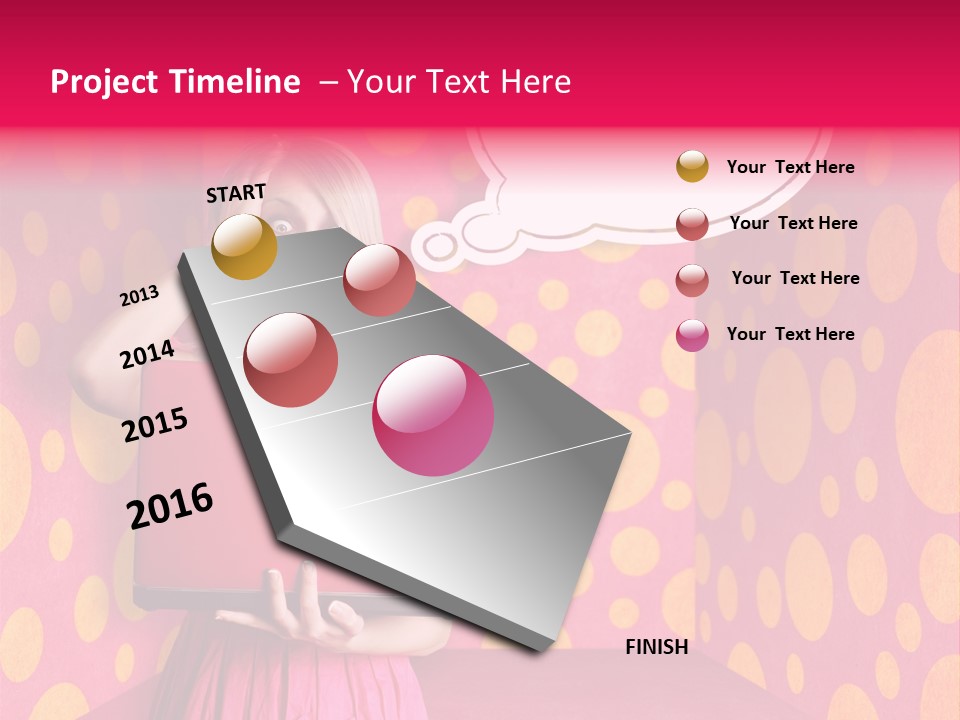 Project Timeline – Your Text Here

START

2013

2014

2015

2016

FINISH

Your Text Here

Your Text Here

Your Text Here

Your Text Here